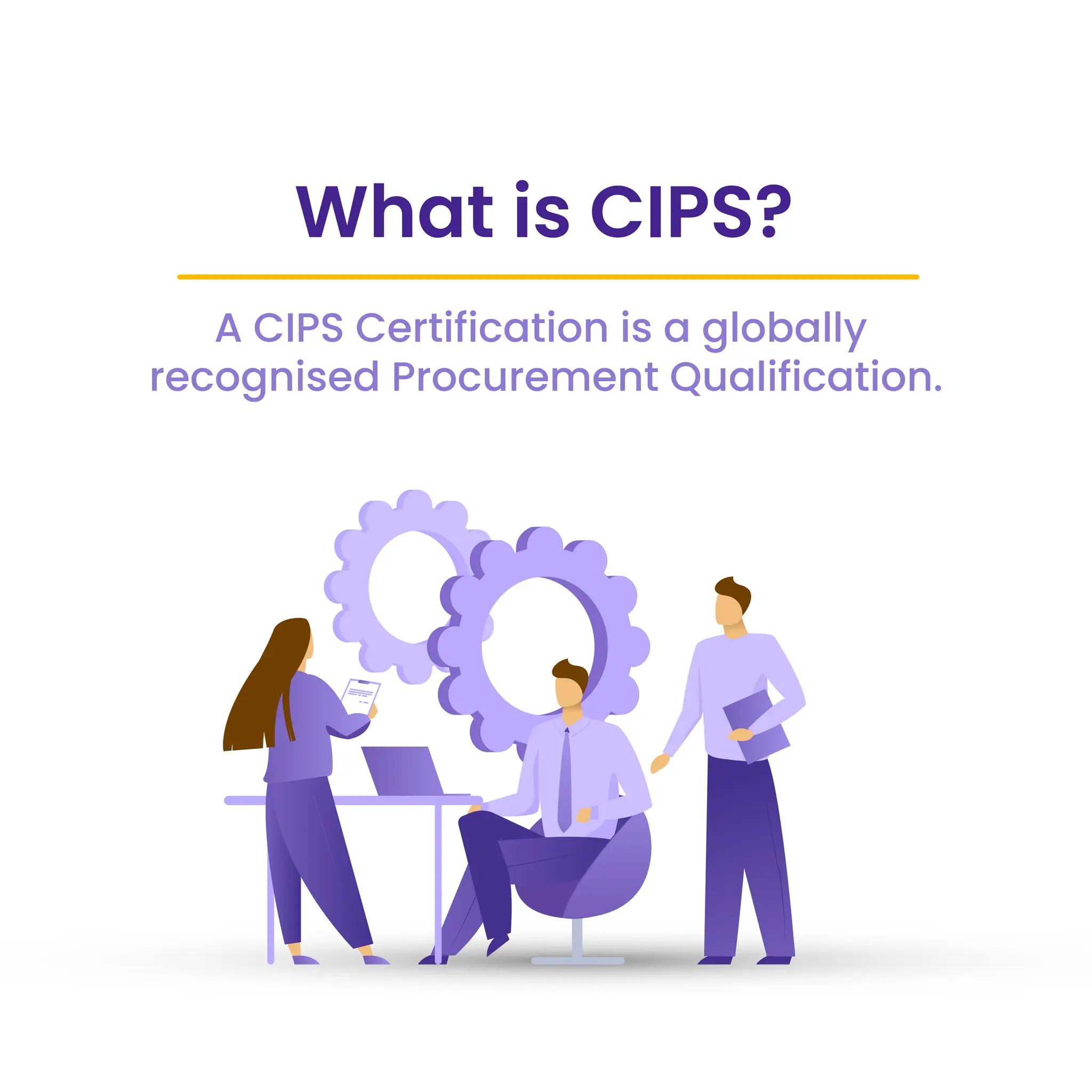 What is CIPS?

A CIPS Certification is a globally recognised Procurement Qualification.